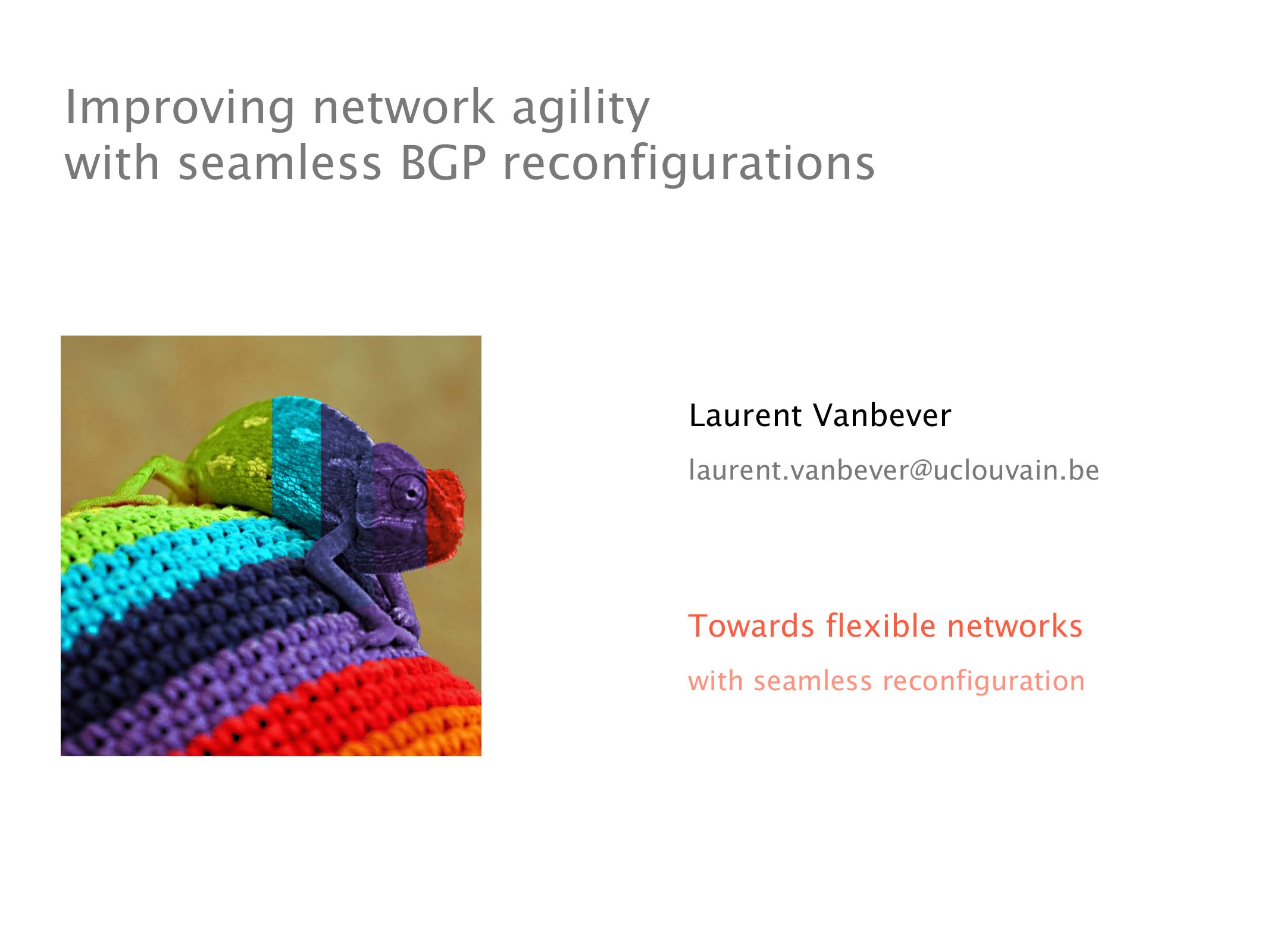 Improving network agility
with seamless BGP reconfigurations

Laurent Vanbever

laurent.vanbever@uclouvain.be

Towards flexible networks

with seamless reconfiguration